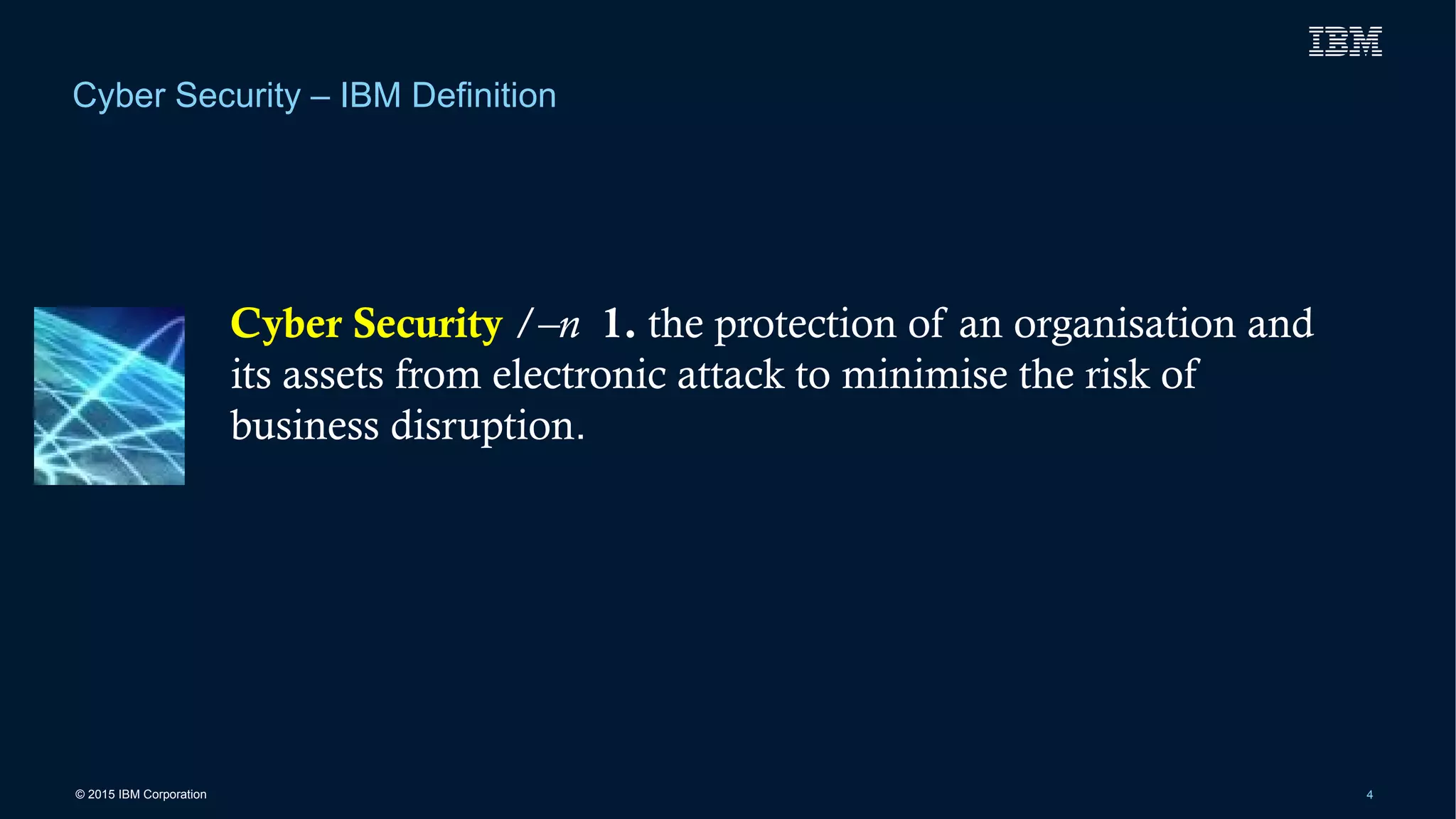 IBM

Cyber Security – IBM Definition

Cyber Security /–n 1. the protection of an organisation and its assets from electronic attack to minimise the risk of business disruption.

© 2015 IBM Corporation

4